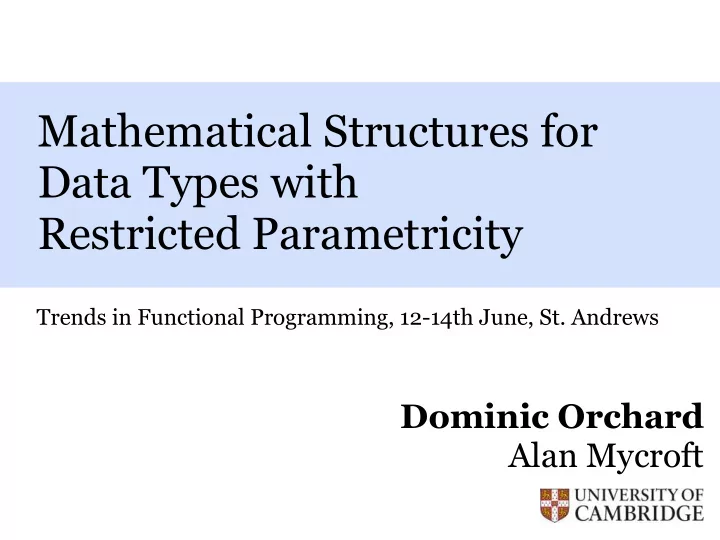 Mathematical Structures for Data Types with Restricted Parametricity

Trends in Functional Programming, 12-14th June, St. Andrews

Dominic Orchard
Alan Mycroft

UNIVERSITY OF CAMBRIDGE